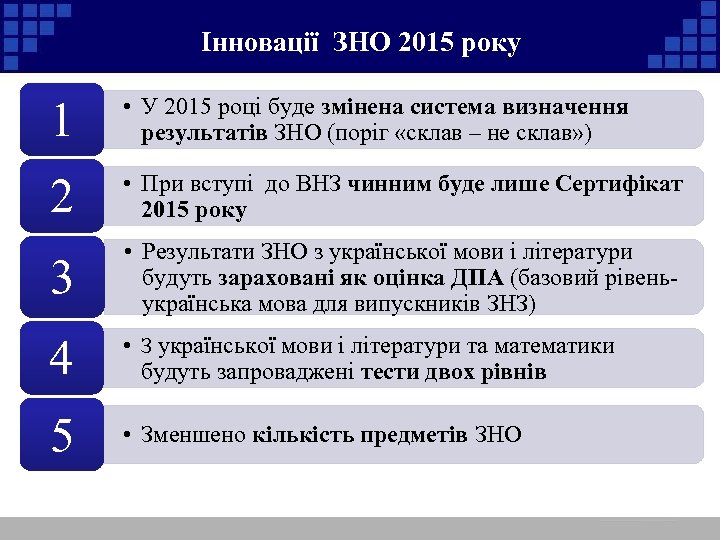 Інновації ЗНО 2015 року

1

• У 2015 році буде змінена система визначення результатів ЗНО (поріг «склав – не склав»)

2

• При вступі до ВНЗ чинним буде лише Сертифікат 2015 року

3

• Результати ЗНО з української мови і літератури будуть зараховані як оцінка ДПА (базовий рівень- українська мова для випускників ЗНЗ)

4

• З української мови і літератури та математики будуть запроваджені тести двох рівнів

5

• Зменшено кількість предметів ЗНО